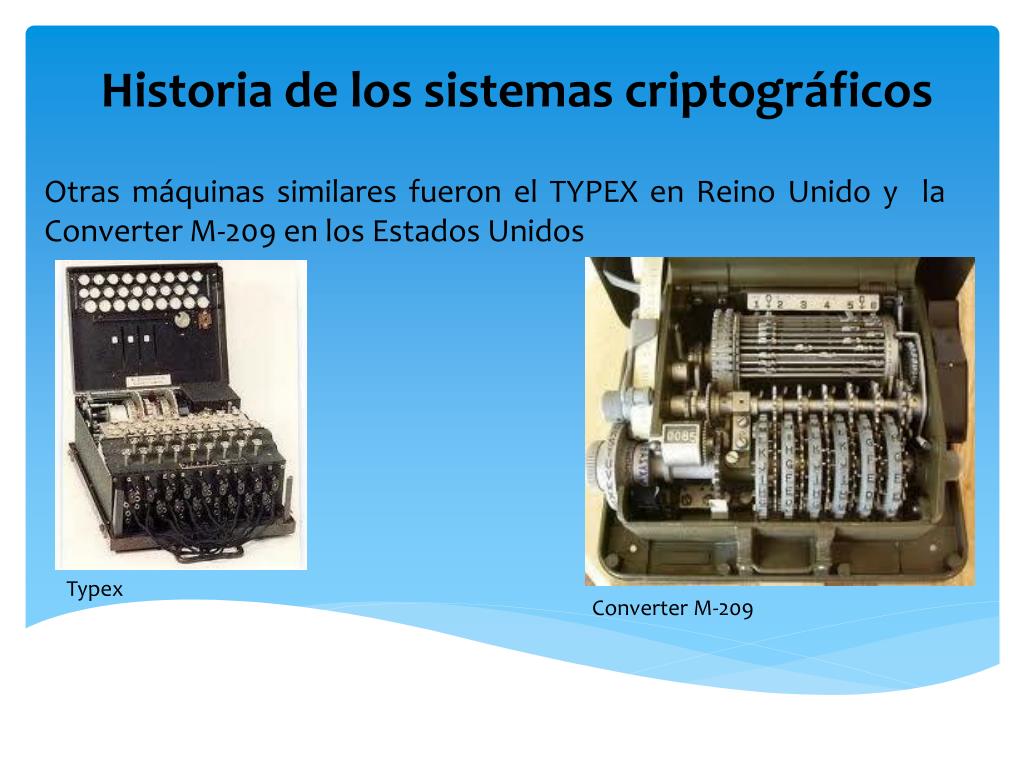 Historia de los sistemas criptográficos

Otras máquinas similares fueron el TYPEX en Reino Unido y la Converter M-209 en los Estados Unidos

Typex

Converter M-209